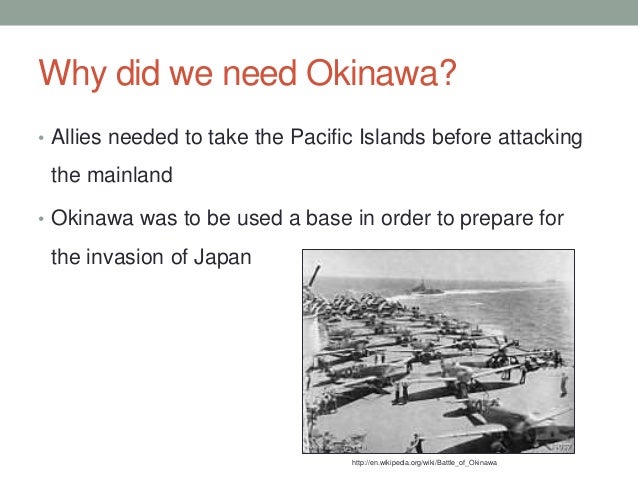 Why did we need Okinawa?

• Allies needed to take the Pacific Islands before attacking the mainland

• Okinawa was to be used a base in order to prepare for the invasion of Japan

http://en.wikipedia.org/wiki/Battle_of_Okinawa